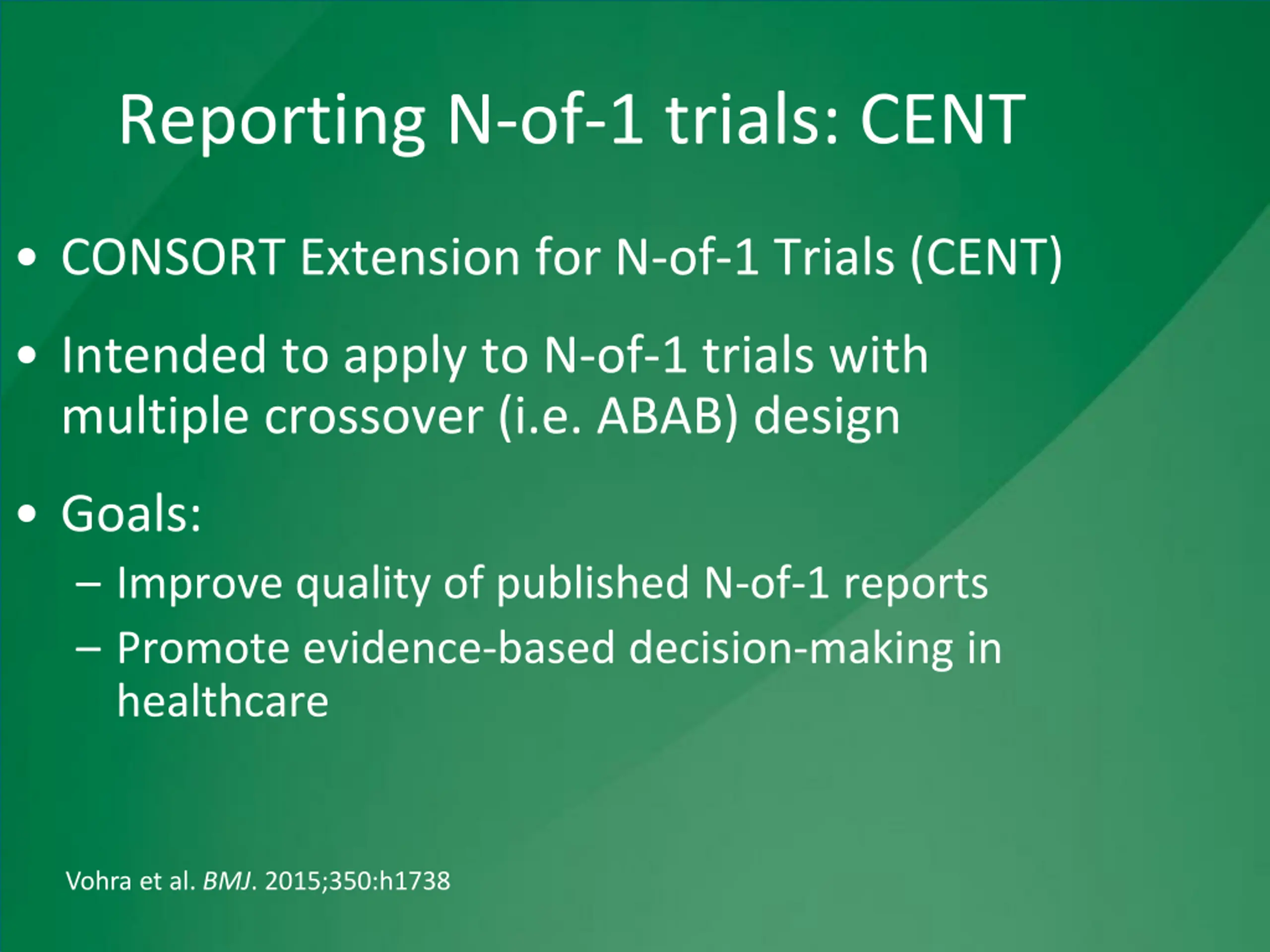 Reporting N-of-1 trials: CENT

• CONSORT Extension for N-of-1 Trials (CENT)

• Intended to apply to N-of-1 trials with multiple crossover (i.e. ABAB) design

• Goals:

– Improve quality of published N-of-1 reports

– Promote evidence-based decision-making in healthcare

Vohra et al. BMJ. 2015;350:h1738